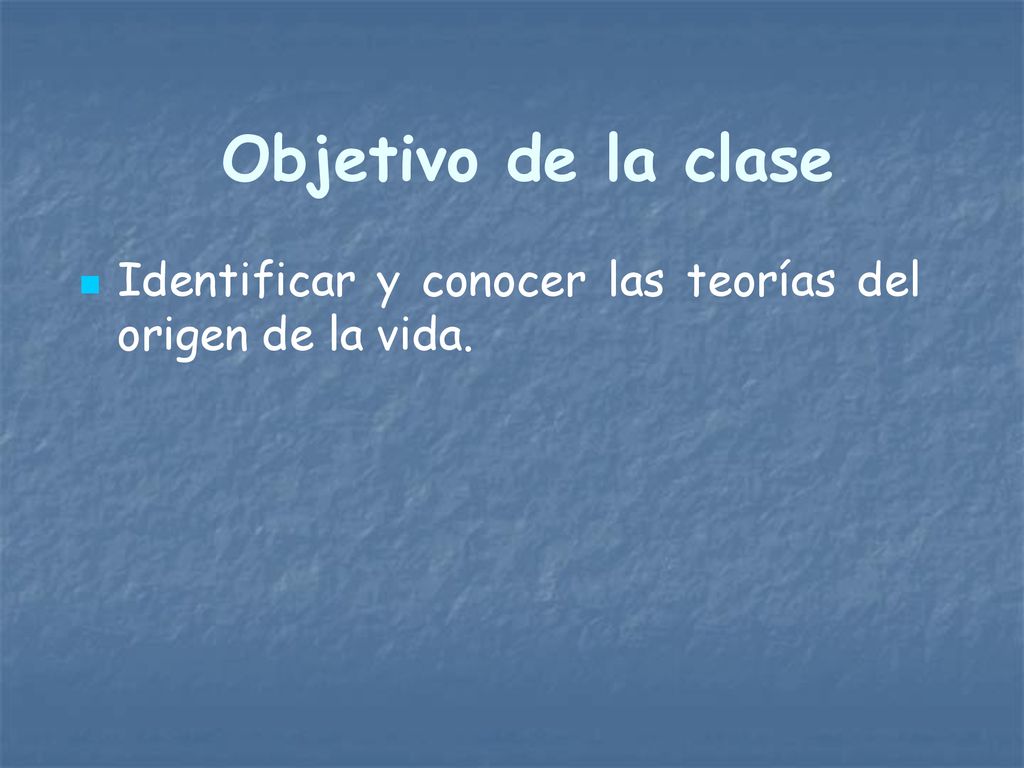 Objetivo de la clase

Identificar y conocer las teorías del origen de la vida.